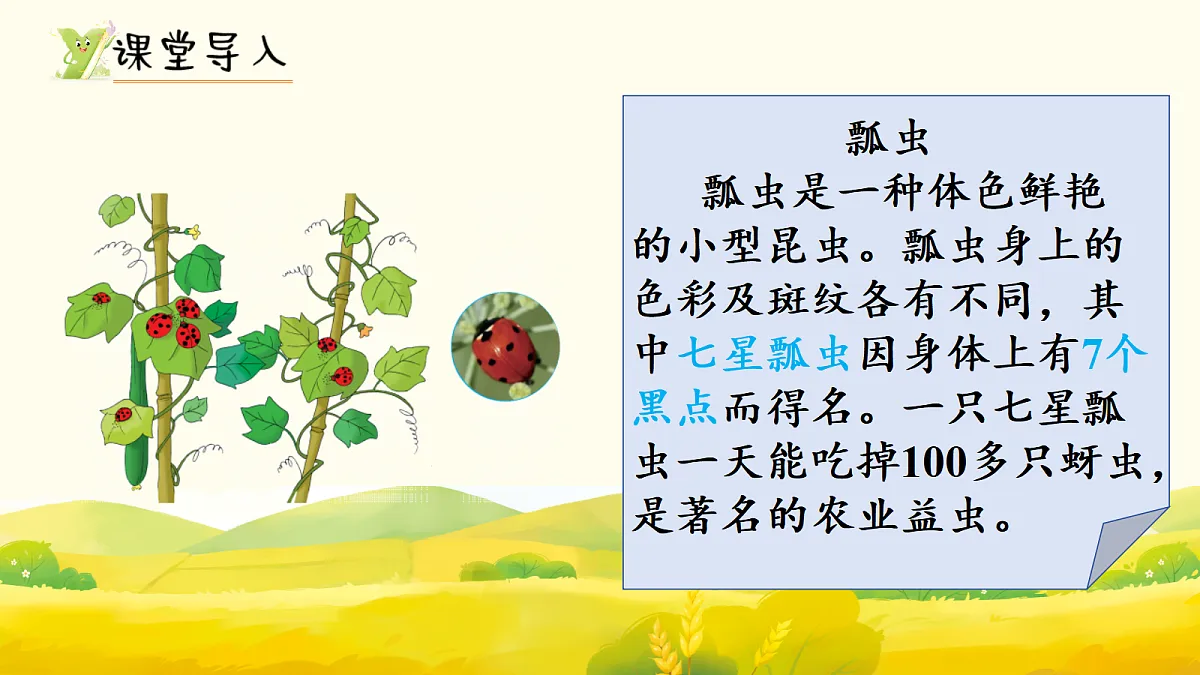 课堂导入

瓢虫

瓢虫是一种体色鲜艳的小型昆虫。瓢虫身上的色彩及斑纹各有不同，其中七星瓢虫因身体上有7个黑点而得名。一只七星瓢虫一天能吃掉100多只蚜虫，是著名的农业益虫。